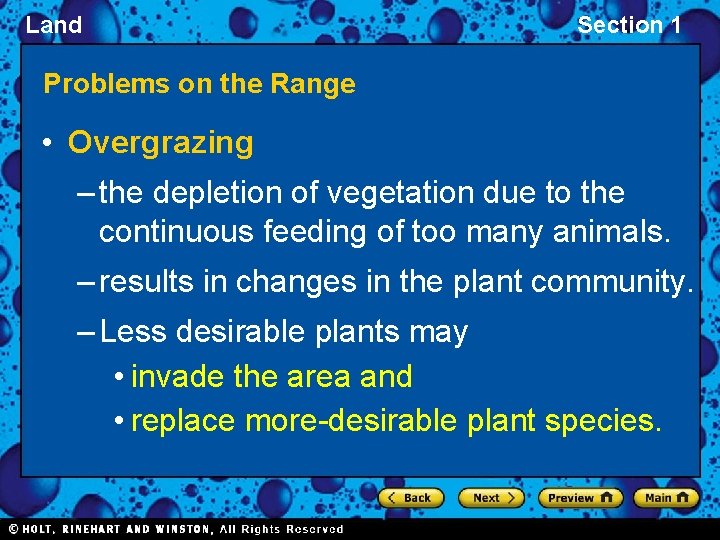 Land

Section 1

Problems on the Range

• Overgrazing

– the depletion of vegetation due to the continuous feeding of too many animals.

– results in changes in the plant community.

– Less desirable plants may

• invade the area and

• replace more-desirable plant species.

Back Next Preview Main

© HOLT, RINEHART AND WINSTON, All Rights Reserved